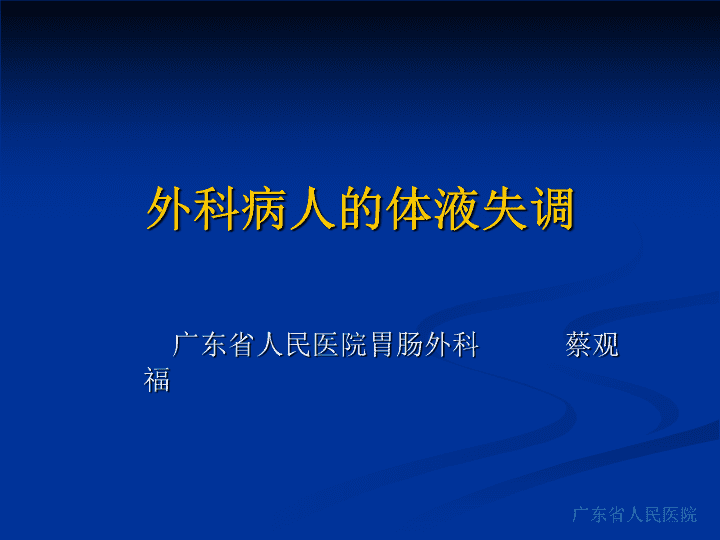 外科病人的体液失调

广东省人民医院胃肠外科 蔡观福

广东省人民医院